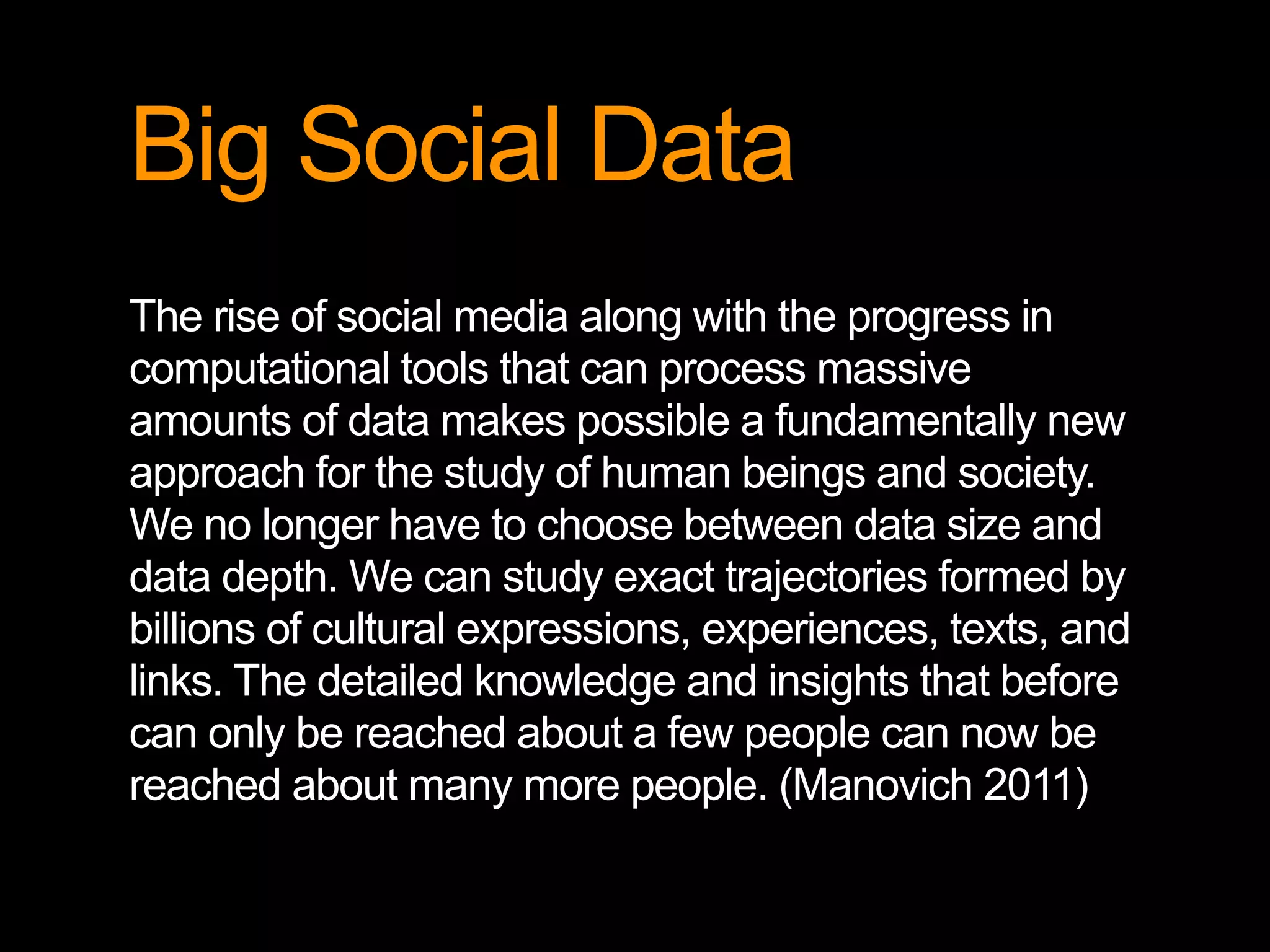 Big Social Data

The rise of social media along with the progress in computational tools that can process massive amounts of data makes possible a fundamentally new approach for the study of human beings and society. We no longer have to choose between data size and data depth. We can study exact trajectories formed by billions of cultural expressions, experiences, texts, and links. The detailed knowledge and insights that before can only be reached about a few people can now be reached about many more people. (Manovich 2011)